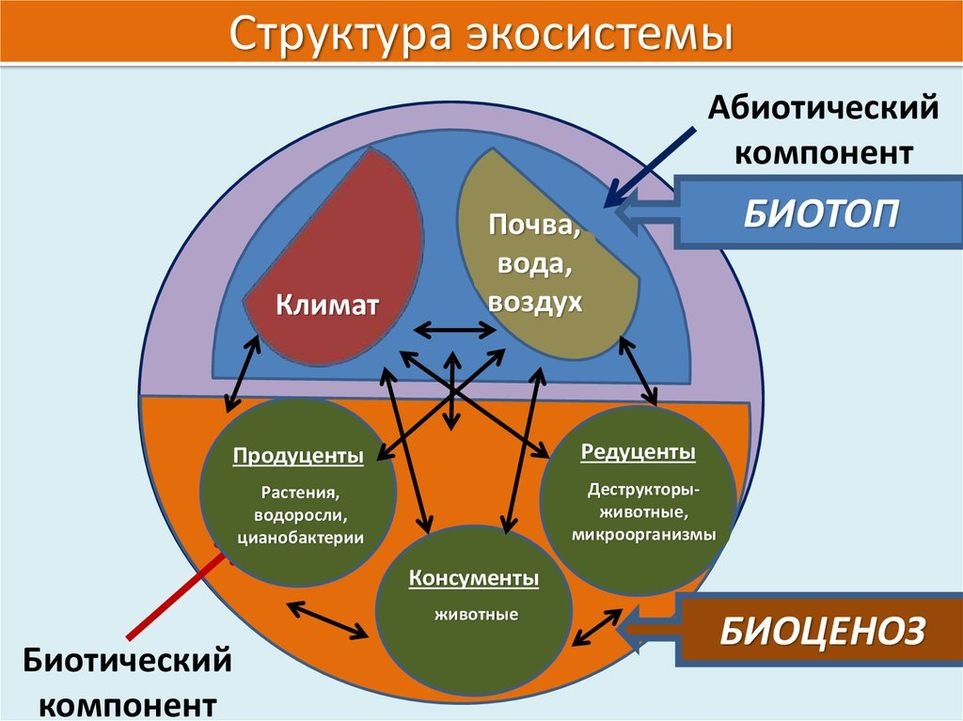 Структура экосистемы

Абиотический компонент

БИОТОП

Климат

Почва, вода, воздух

Продуценты
Растения, водоросли, цианобактерии

Редуценты
Деструкторы-животные, микроорганизмы

Консументы
животные

БИОЦЕНОЗ

Биотический компонент